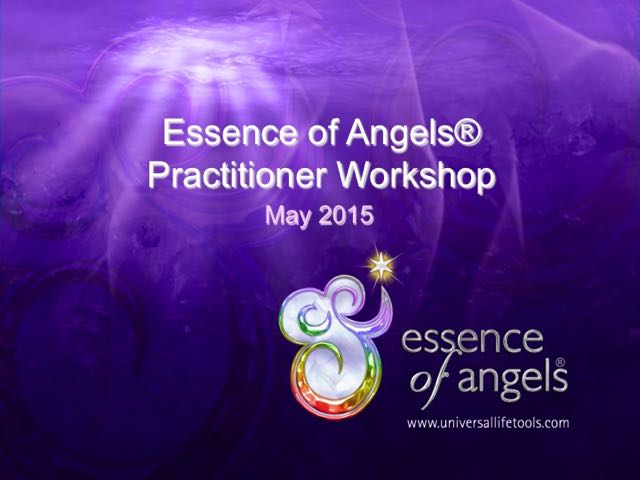 Essence of Angels®
Practitioner Workshop
May 2015

essence
of angels®
www.universallifetools.com